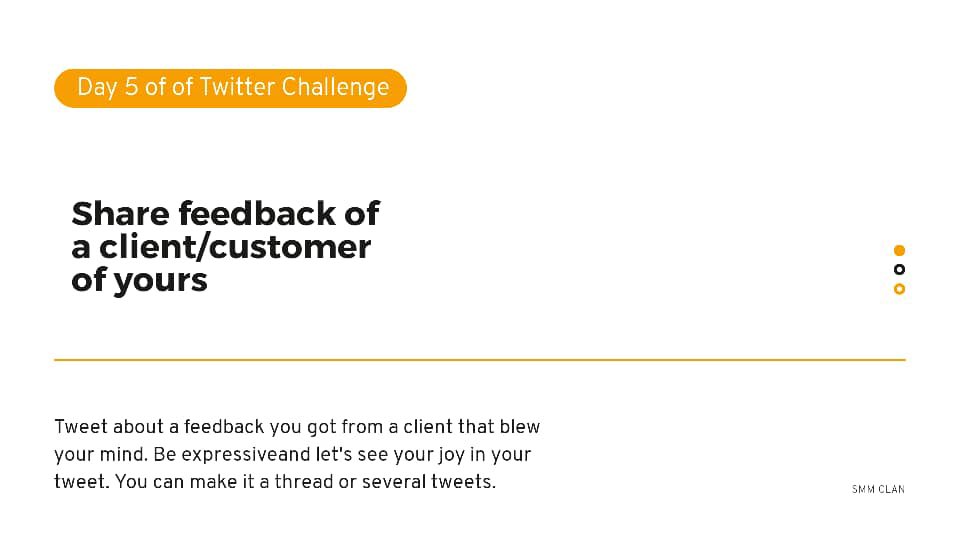 Day 5 of of Twitter Challenge

Share feedback of a client/customer of yours

Tweet about a feedback you got from a client that blew your mind. Be expressiveand let's see your joy in your tweet. You can make it a thread or several tweets.

SMM CLAN